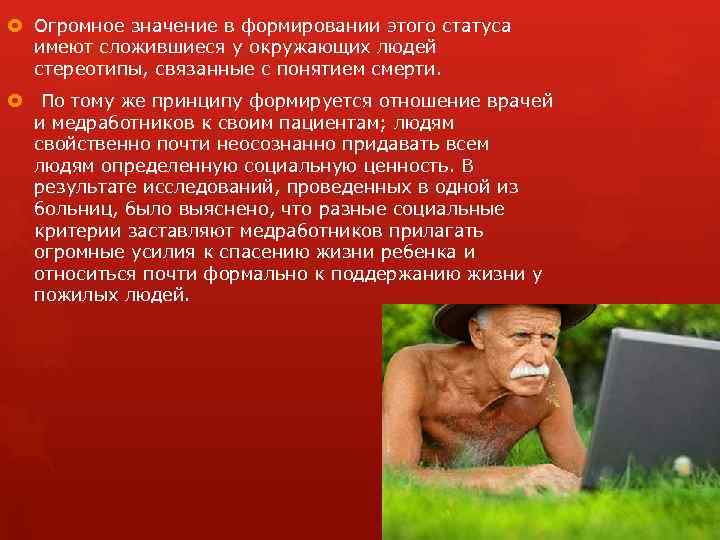 Огромное значение в формировании этого статуса имеют сложившиеся у окружающих людей стереотипы, связанные с понятием смерти.

По тому же принципу формируется отношение врачей и медработников к своим пациентам; людям свойственно почти неосознанно придавать всем людям определенную социальную ценность. В результате исследований, проведенных в одной из больниц, было выяснено, что разные социальные критерии заставляют медработников прилагать огромные усилия к спасению жизни ребенка и относиться почти формально к поддержанию жизни у пожилых людей.